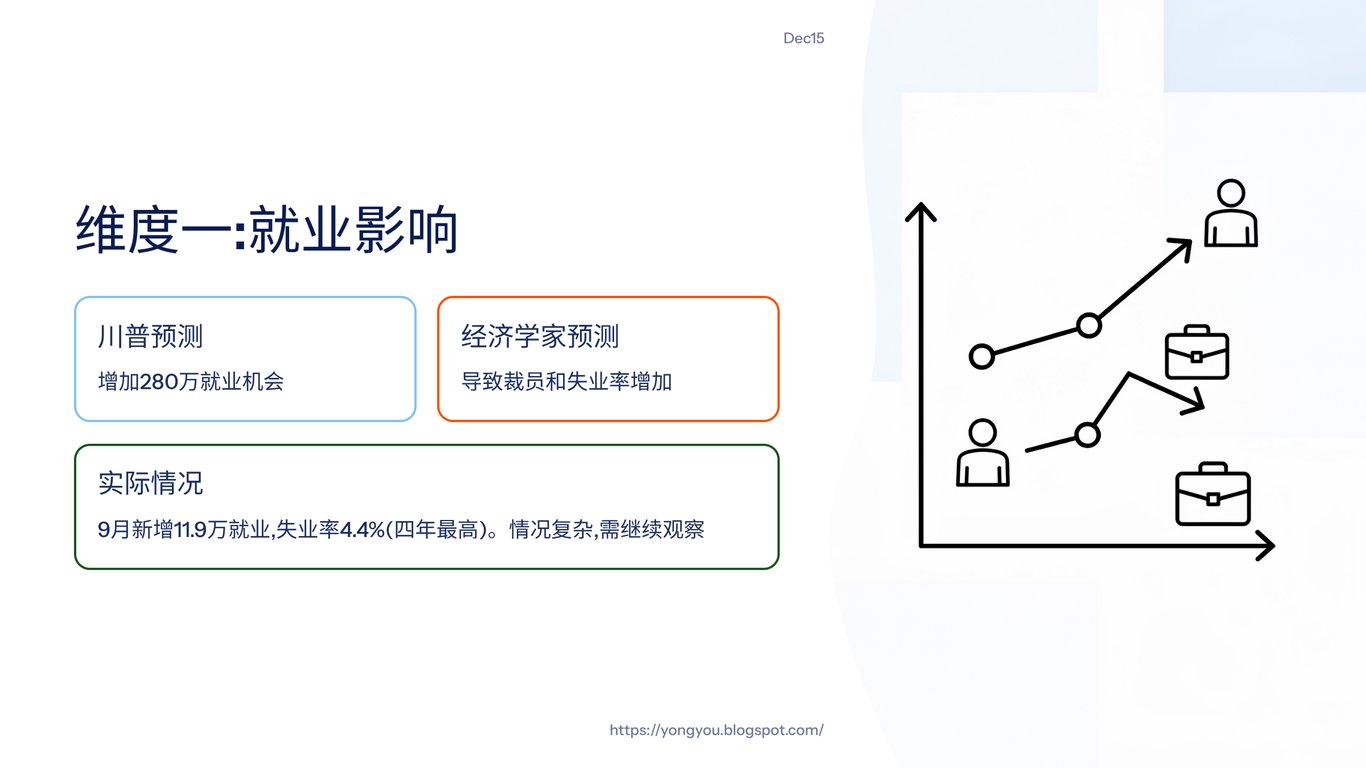 Dec15

维度一:就业影响

川普预测

增加280万就业机会

经济学家预测

导致裁员和失业率增加

实际情况

9月新增11.9万就业,失业率4.4%(四年最高)。情况复杂,需继续观察

https://yongyou.blogspot.com/